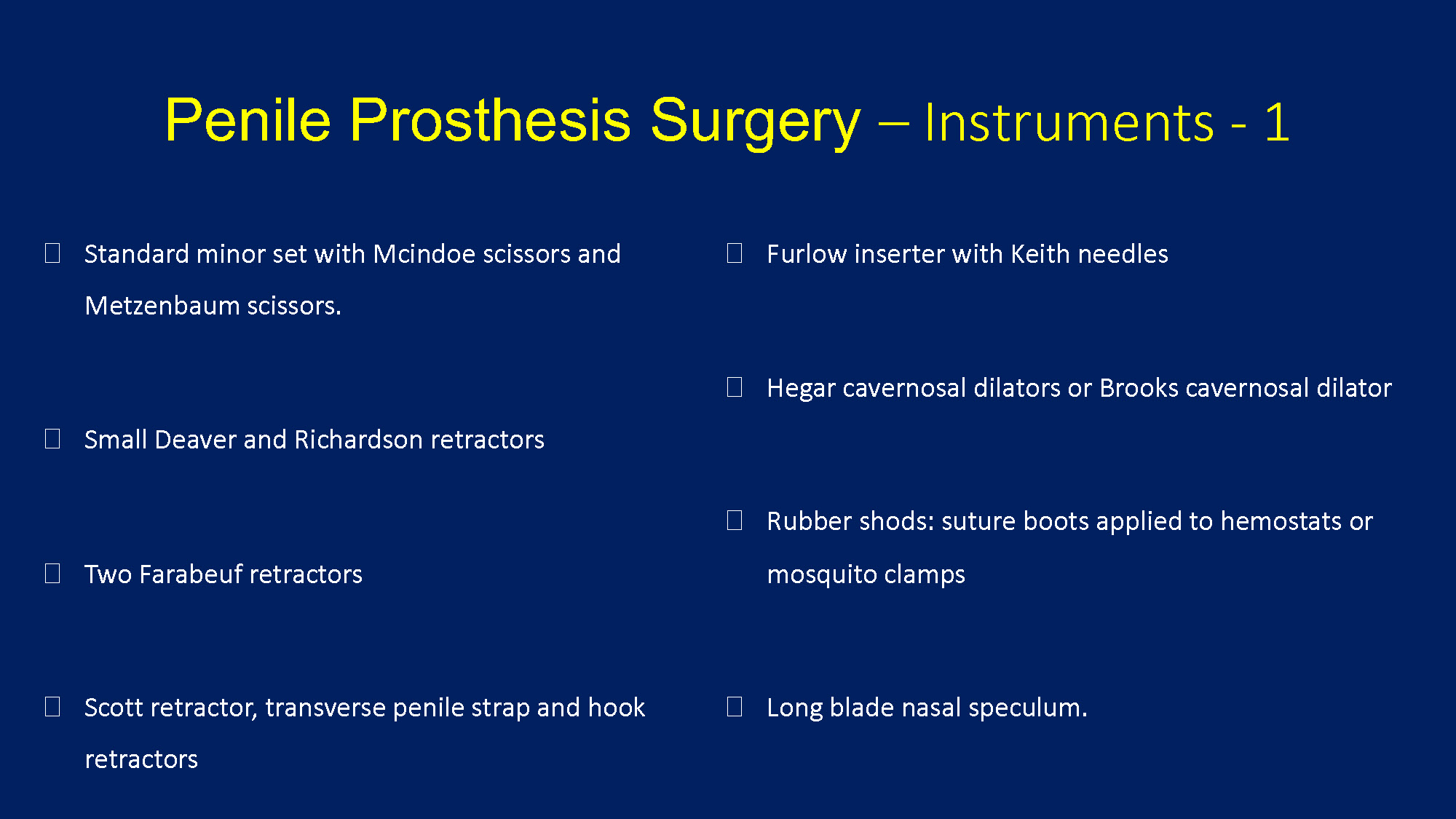 Penile Prosthesis Surgery – Instruments - 1

- Standard minor set with Mcindoe scissors and Metzenbaum scissors.
- Small Deaver and Richardson retractors
- Two Farabeuf retractors
- Scott retractor, transverse penile strap and hook retractors

- Furlow inserter with Keith needles
- Hegar cavernosal dilators or Brooks cavernosal dilator
- Rubber shods: suture boots applied to hemostats or mosquito clamps
- Long blade nasal speculum.